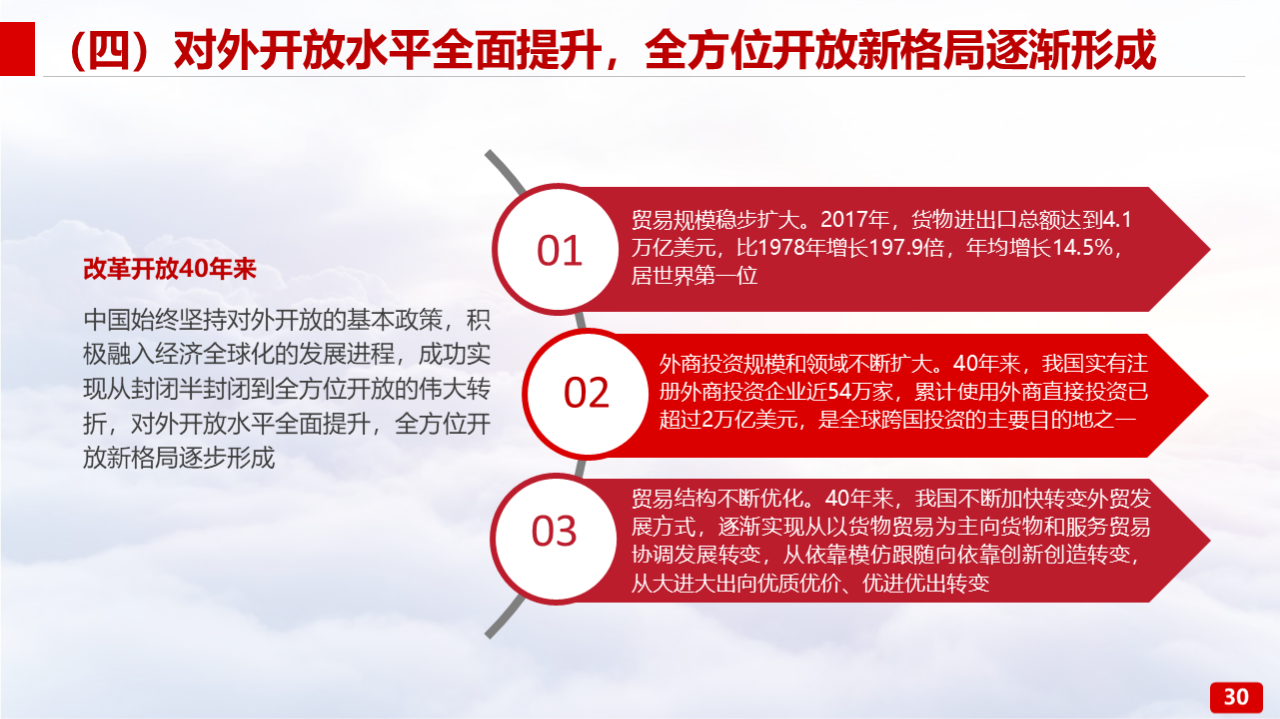 （四）对外开放水平全面提升，全方位开放新格局逐渐形成

改革开放40年来

中国始终坚持对外开放的基本政策，积极融入经济全球化的发展进程，成功实现从封闭半封闭到全方位开放的伟大转折，对外开放水平全面提升，全方位开放新格局逐步形成

01

贸易规模稳步扩大。2017年，货物进出口总额达到4.1万亿美元，比1978年增长197.9倍，年均增长14.5%，居世界第一位

02

外商投资规模和领域不断扩大。40年来，我国实有注册外商投资企业近54万家，累计使用外商直接投资已超过2万亿美元，是全球跨国投资的主要目的地之一

03

贸易结构不断优化。40年来，我国不断加快转变外贸发展方式，逐渐实现从以货物贸易为主向货物和服务贸易协调发展转变，从依靠模仿跟随向依靠创新创造转变，从大进大出向优质优价、优进优出转变

30